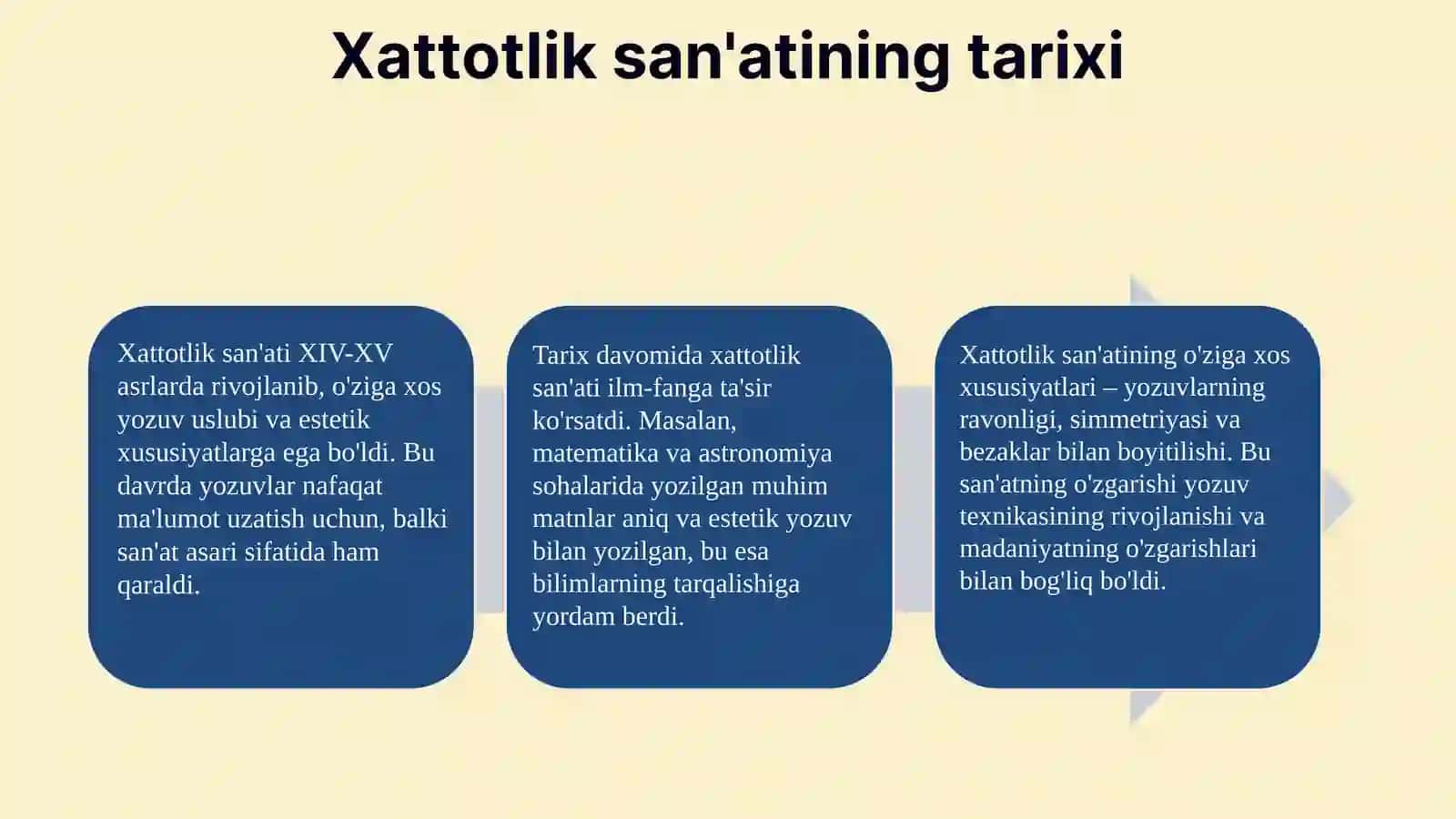 Xattotlik san'atining tarixi

Xattotlik san'ati XIV-XV asrlarda rivojlanib, o'ziga xos yozuv uslubi va estetik xususiyatlarga ega bo'ldi. Bu davrda yozuvlar nafaqat ma'lumot uzatish uchun, balki san'at asari sifatida ham qaraldi.

Tarix davomida xattotlik san'ati ilm-fanga ta'sir ko'rsatdi. Masalan, matematika va astronomiya sohalarida yozilgan muhim matnlar aniq va estetik yozuv bilan yozilgan, bu esa bilimlarning tarqalishiga yordam berdi.

Xattotlik san'atining o'ziga xos xususiyatlari – yozuvlarning ravonligi, simmetriyasi va bezaklar bilan boyitilishi. Bu san'atning o'zgarishi yozuv texnikasining rivojlanishi va madaniyatning o'zgarishlari bilan bog'liq bo'ldi.